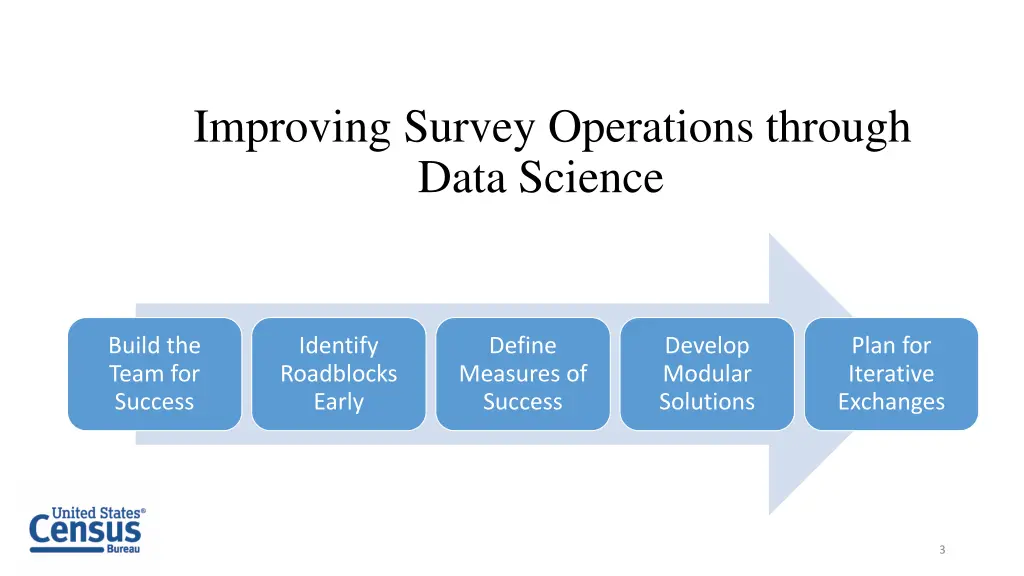 Improving Survey Operations through Data Science

Build the Team for Success

Identify Roadblocks Early

Define Measures of Success

Develop Modular Solutions

Plan for Iterative Exchanges

United States® Census Bureau

3